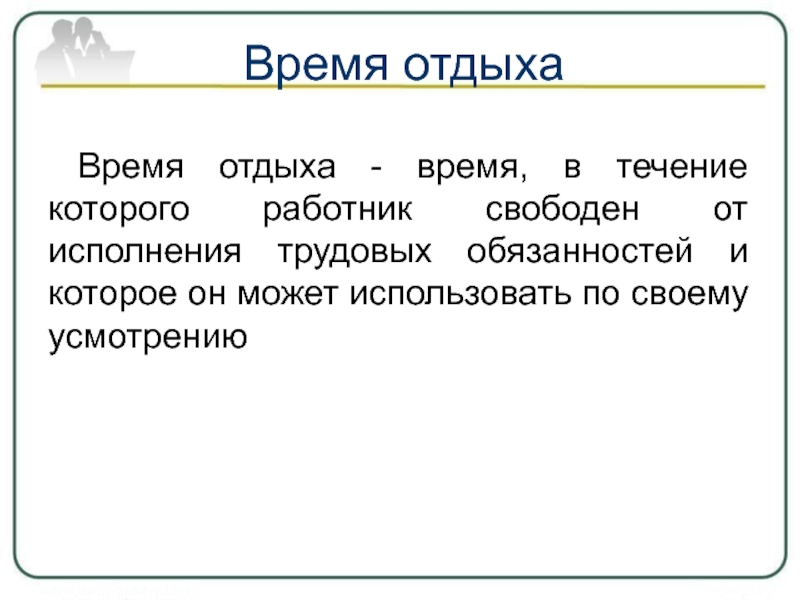 Время отдыха

Время отдыха - время, в течение которого работник свободен от исполнения трудовых обязанностей и которое он может использовать по своему усмотрению